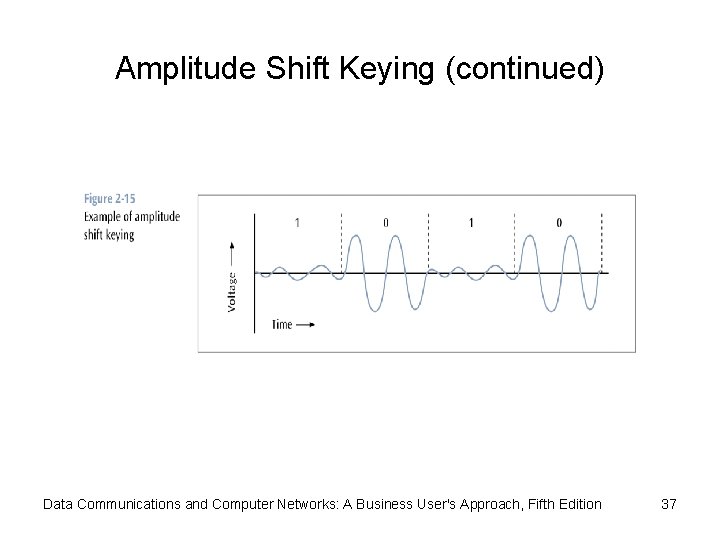 Amplitude Shift Keying (continued)

Figure 2-15
Example of amplitude shift keying

1 0 1 0

Voltage

Time

Data Communications and Computer Networks: A Business User's Approach, Fifth Edition

37